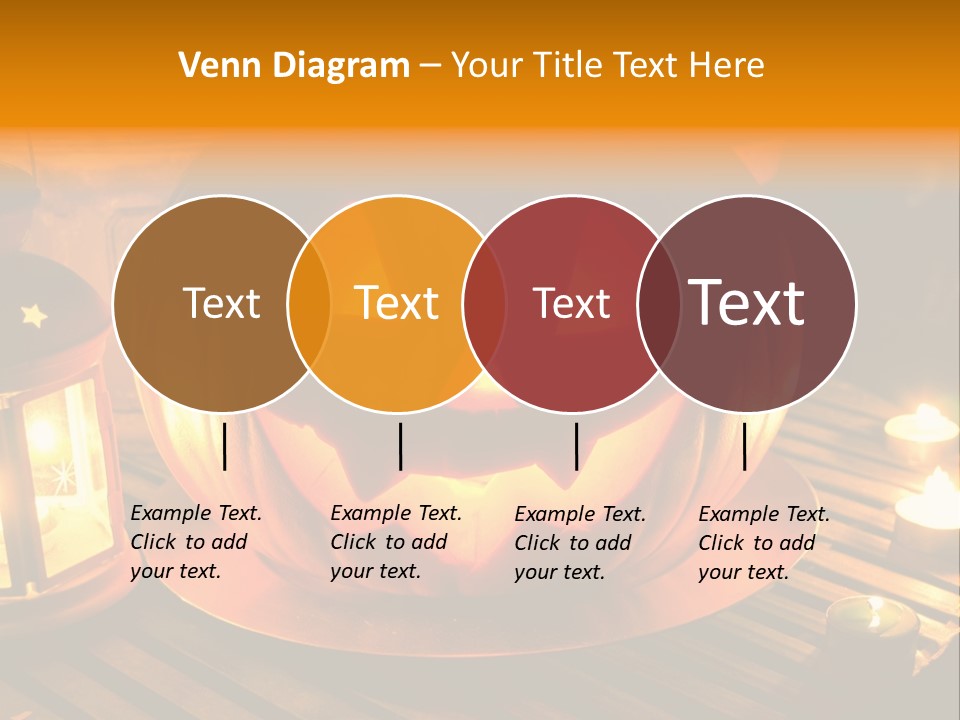 Venn Diagram – Your Title Text Here

Text

Text

Text

Text

Example Text. Click to add your text.

Example Text. Click to add your text.

Example Text. Click to add your text.

Example Text. Click to add your text.